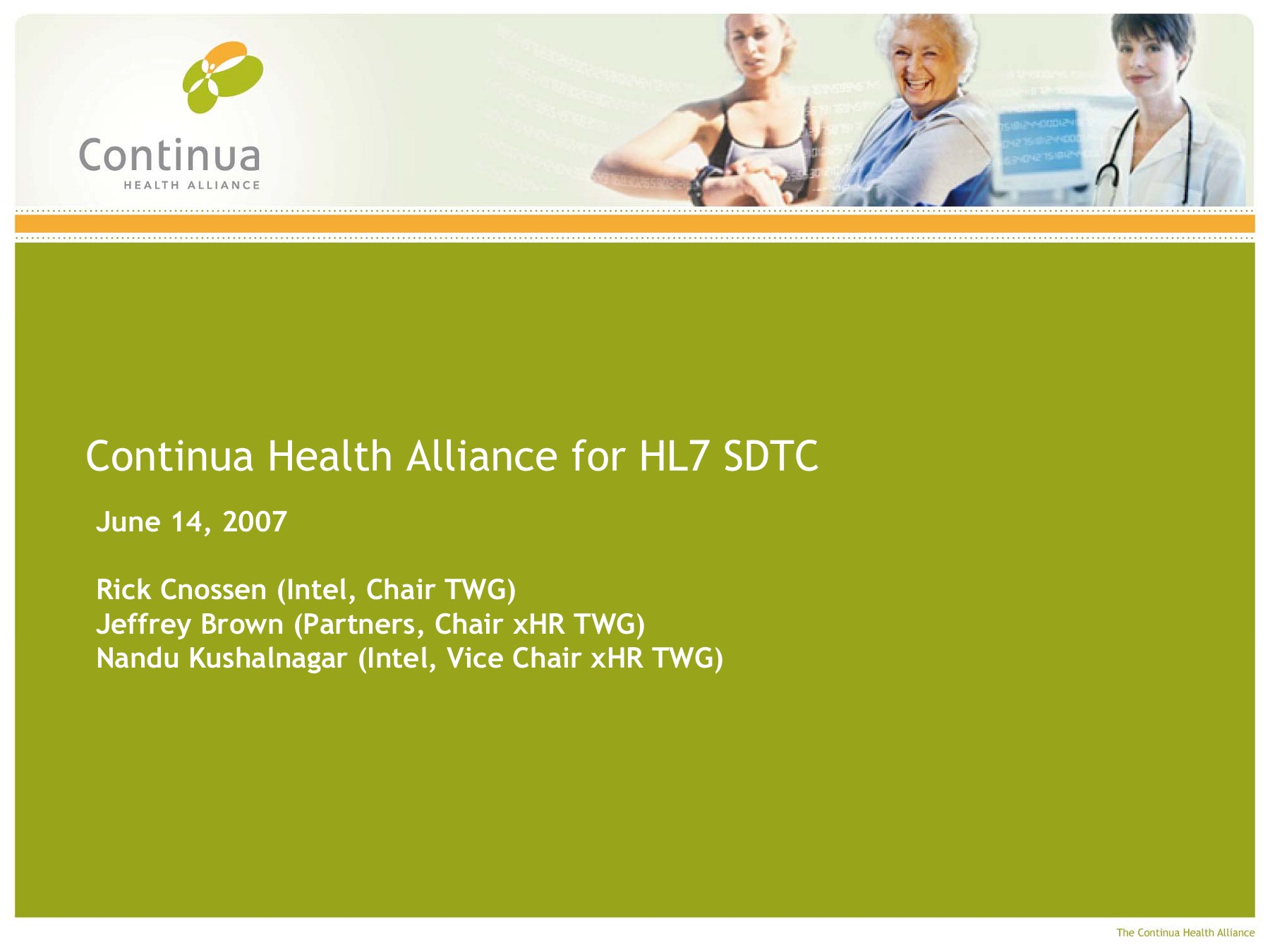 Continua
HEALTH ALLIANCE

Continua Health Alliance for HL7 SDTC

June 14, 2007

Rick Cnossen (Intel, Chair TWG)
Jeffrey Brown (Partners, Chair xHR TWG)
Nandu Kushalnagar (Intel, Vice Chair xHR TWG)

The Continua Health Alliance